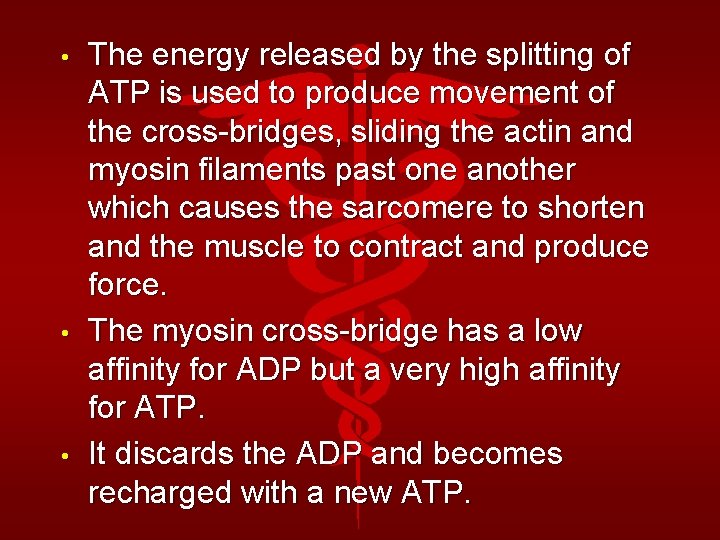 • The energy released by the splitting of ATP is used to produce movement of the cross-bridges, sliding the actin and myosin filaments past one another which causes the sarcomere to shorten and the muscle to contract and produce force.

• The myosin cross-bridge has a low affinity for ADP but a very high affinity for ATP.

• It discards the ADP and becomes recharged with a new ATP.